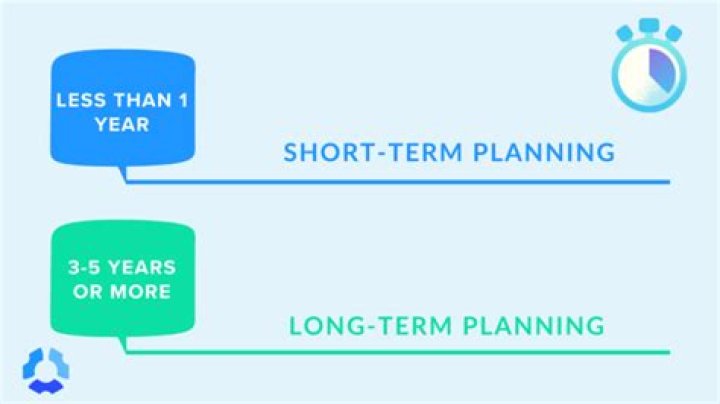 LESS THAN 1 YEAR

SHORT-TERM PLANNING

3-5 YEARS OR MORE

LONG-TERM PLANNING